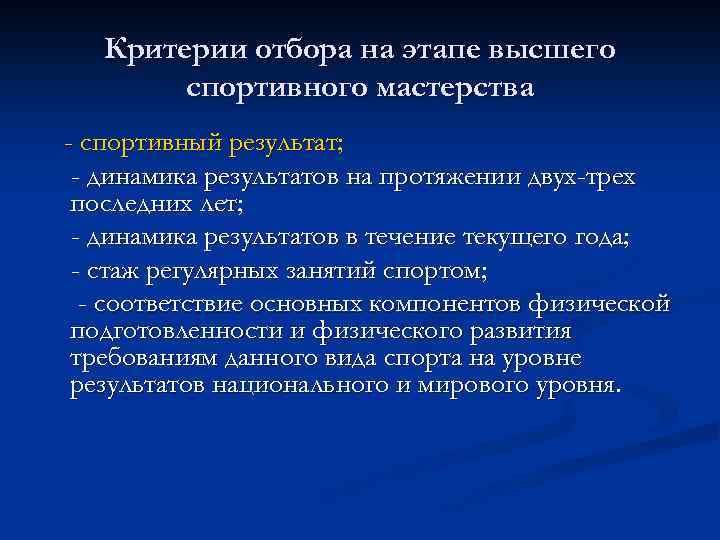 Критерии отбора на этапе высшего спортивного мастерства

- спортивный результат;

- динамика результатов на протяжении двух-трех последних лет;

- динамика результатов в течение текущего года;

- стаж регулярных занятий спортом;

- соответствие основных компонентов физической подготовленности и физического развития требованиям данного вида спорта на уровне результатов национального и мирового уровня.